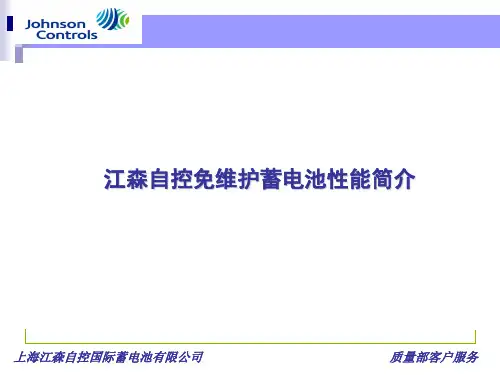 Johnson Controls

江森自控免维护蓄电池性能简介

上海江森自控国际蓄电池有限公司

质量部客户服务